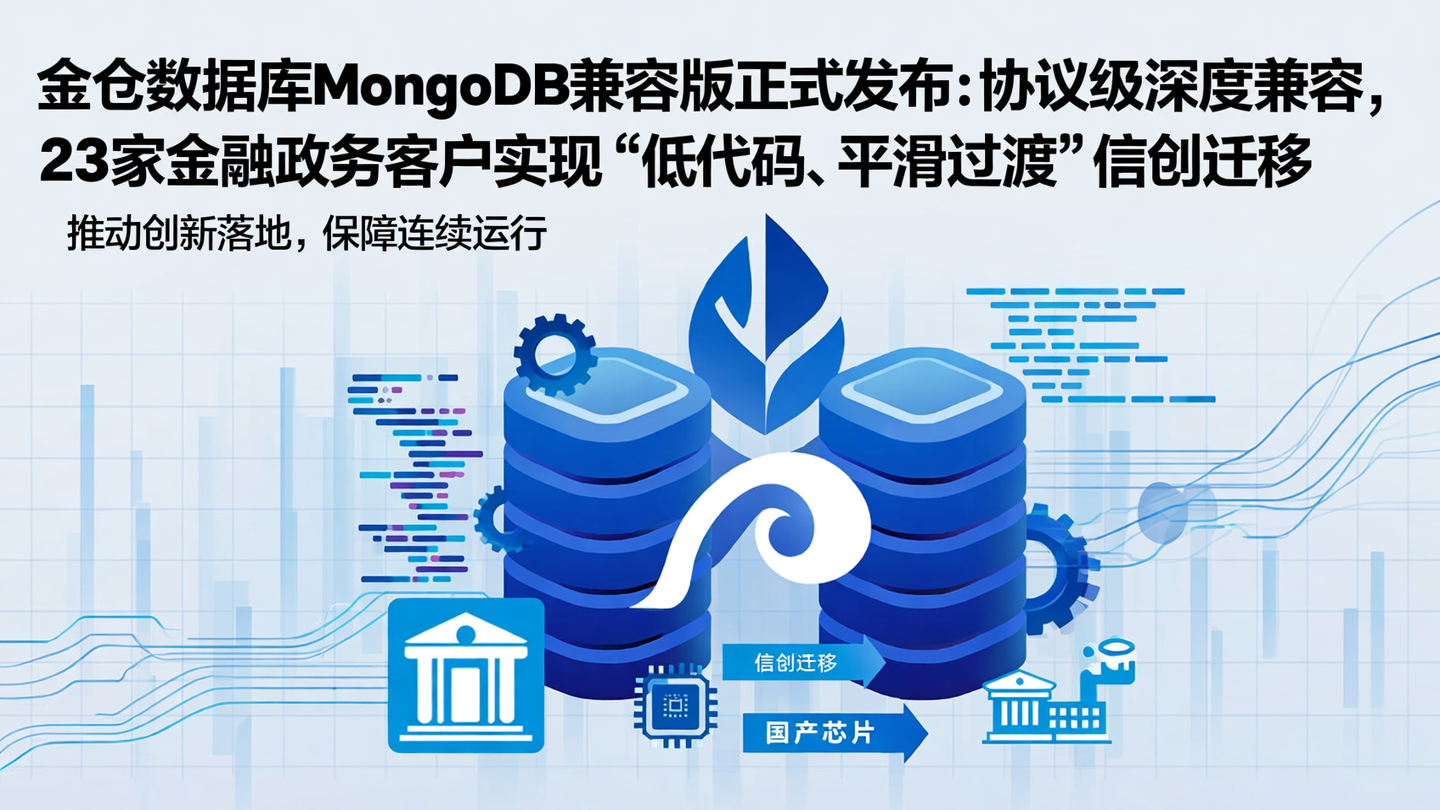 金仓数据库MongoDB兼容版正式发布：协议级深度兼容，23家金融政务客户实现“低代码、平滑过渡”信创迁移

推动创新落地，保障连续运行

信创迁移

国产芯片